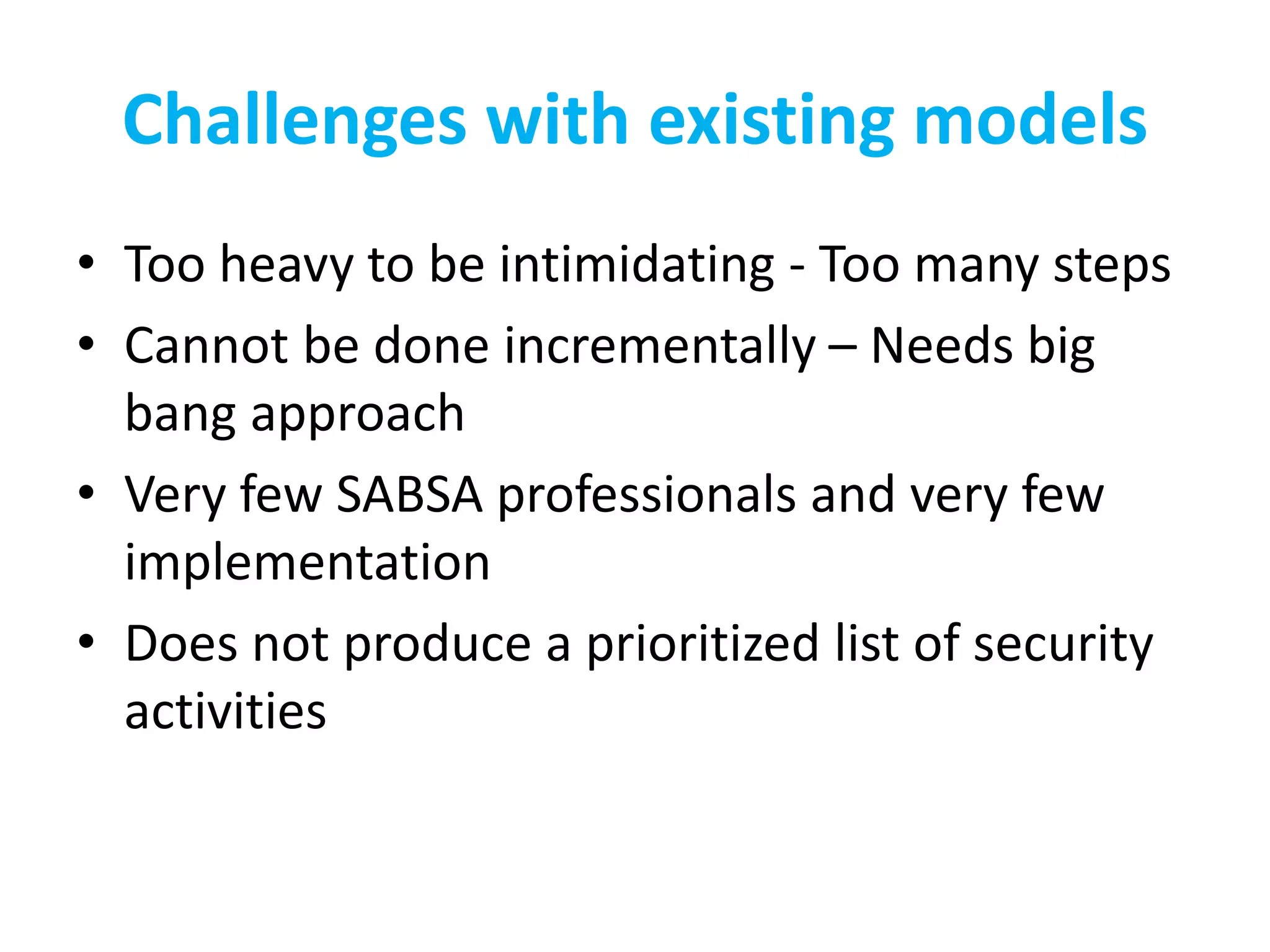 Challenges with existing models

• Too heavy to be intimidating - Too many steps
• Cannot be done incrementally – Needs big bang approach
• Very few SABSA professionals and very few implementation
• Does not produce a prioritized list of security activities